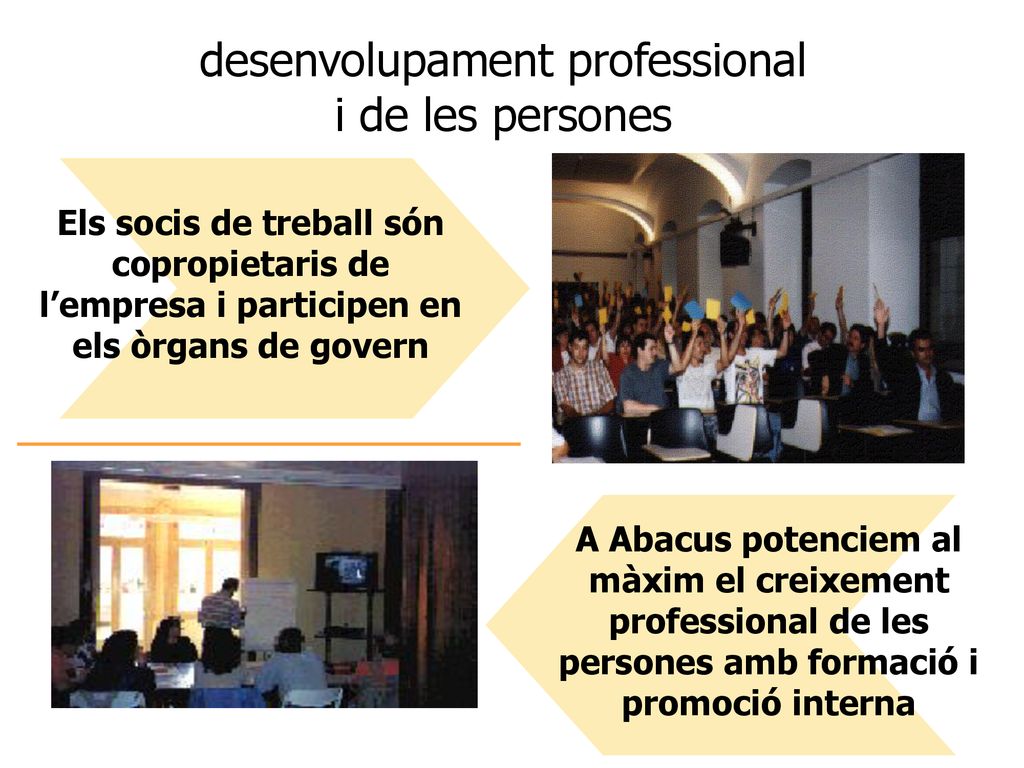 desenvolupament professional i de les persones

Els socis de treball són copropietaris de l’empresa i participen en els òrgans de govern

A Abacus potenciem al màxim el creixement professional de les persones amb formació i promoció interna